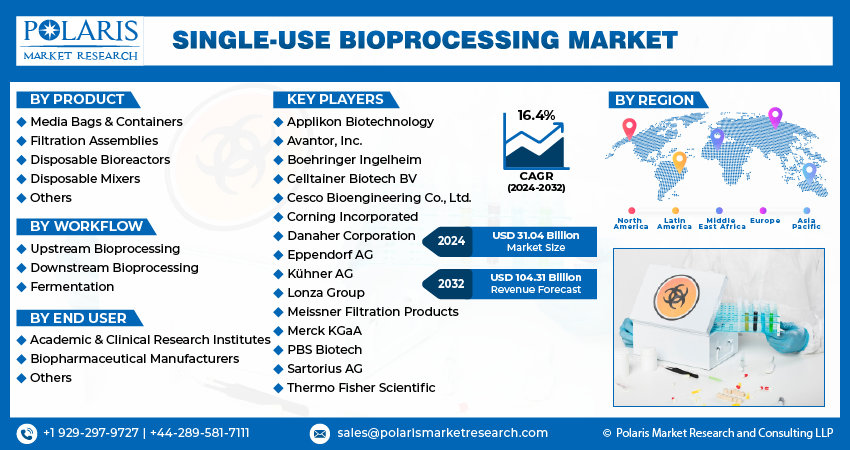 POLARIS
MARKET RESEARCH

SINGLE-USE BIOPROCESSING MARKET

BY PRODUCT
Media Bags & Containers
Filtration Assemblies
Disposable Bioreactors
Disposable Mixers
Others

BY WORKFLOW
Upstream Bioprocessing
Downstream Bioprocessing
Fermentation

BY END USER
Academic & Clinical Research Institutes
Biopharmaceutical Manufacturers
Others

KEY PLAYERS
Applikon Biotechnology
Avantor, Inc.
Boehringer Ingelheim
Celltainer Biotech BV
Cesco Bioengineering Co., Ltd.
Corning Incorporated
Danaher Corporation
Eppendorf AG
Kühner AG
Lonza Group
Meissner Filtration Products
Merck KGaA
PBS Biotech
Sartorius AG
Thermo Fisher Scientific

16.4%
CAGR
(2024-2032)

2024 USD 31.04 Billion
Market Size

2032 USD 104.31 Billion
Revenue Forecast

BY REGION
North America
Latin America
Middle East Africa
Europe
Asia Pacific

+1 929-297-9727 | +44-289-581-7111
sales@polarismarketresearch.com
© Polaris Market Research and Consulting LLP